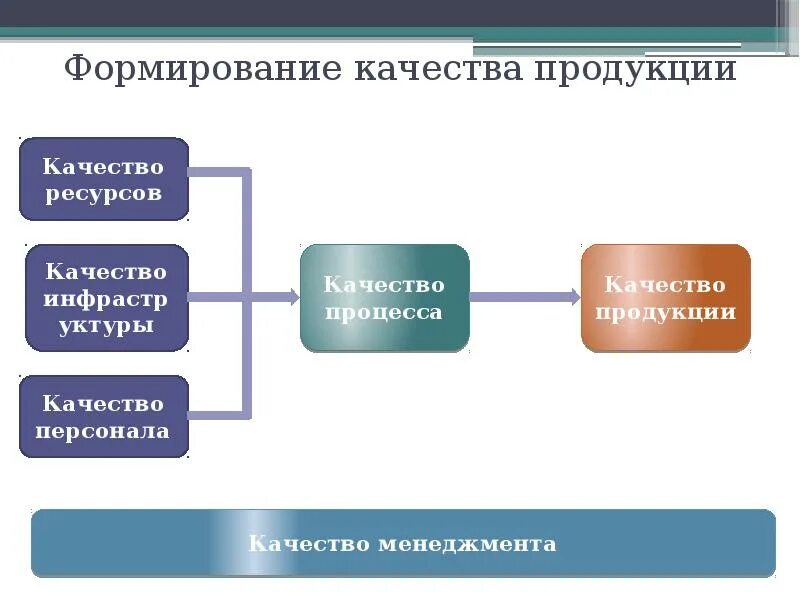 Формирование качества продукции

Качество ресурсов

Качество инфраструктуры

Качество персонала

Качество процесса

Качество продукции

Качество менеджмента